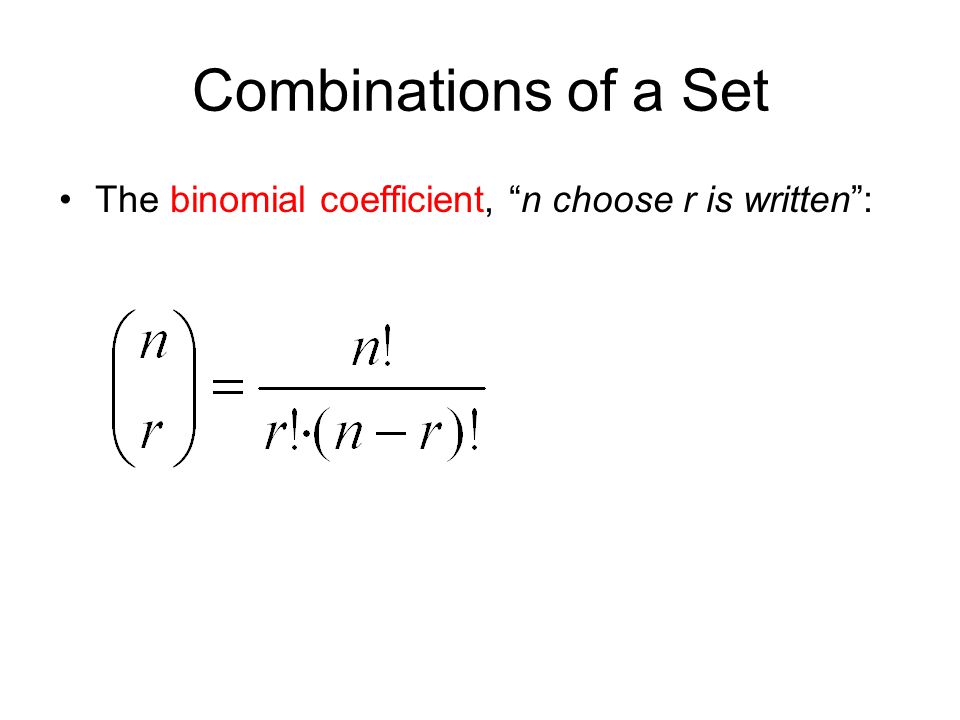 Combinations of a Set

• The binomial coefficient, “n choose r is written”:

$\binom{n}{r} = \frac{n!}{r! \cdot (n-r)!}$